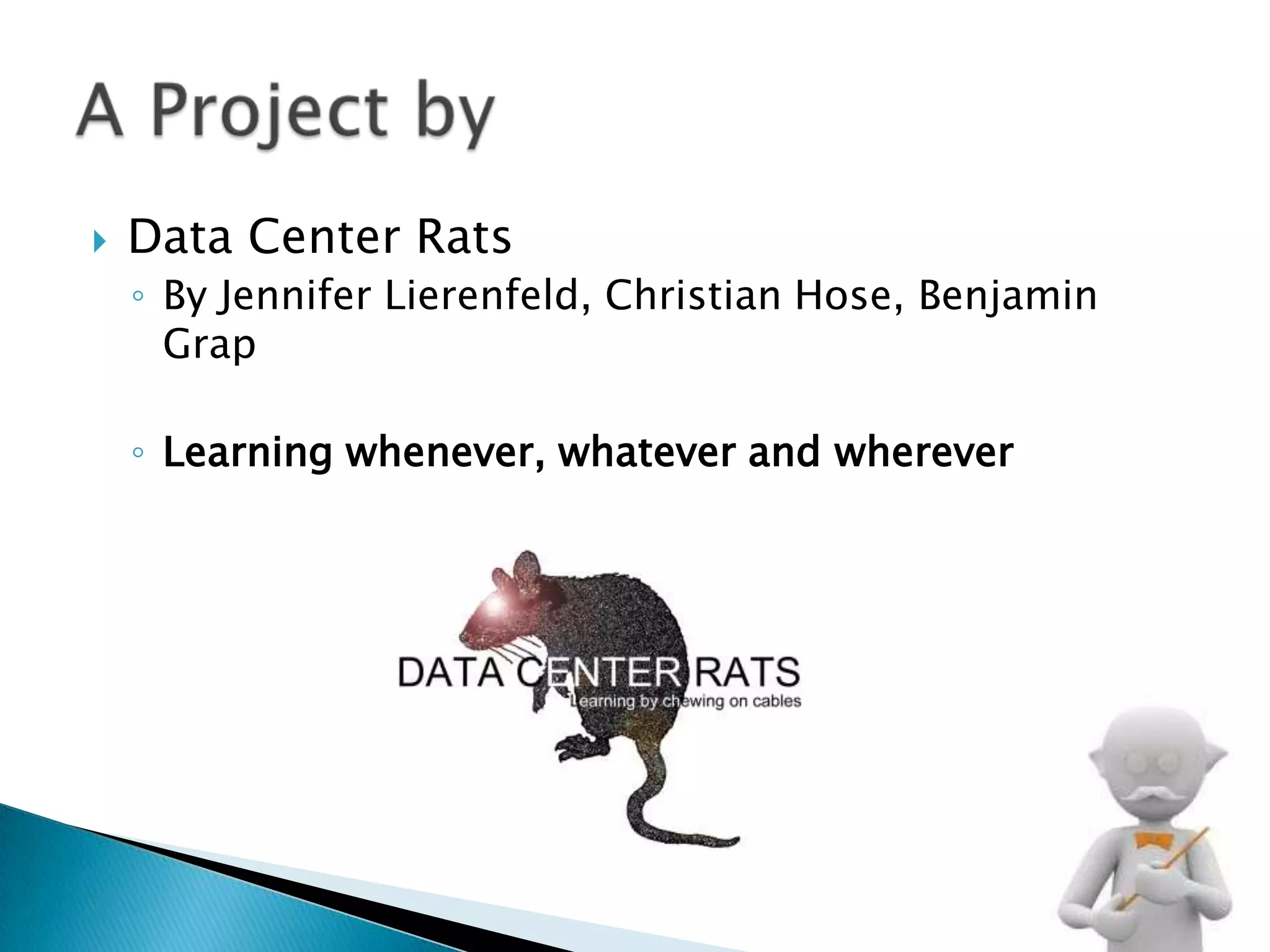 A Project by

Data Center Rats

By Jennifer Lierenfeld, Christian Hose, Benjamin Grap

Learning whenever, whatever and wherever

DATA CENTER RATS
Learning by chewing on cables